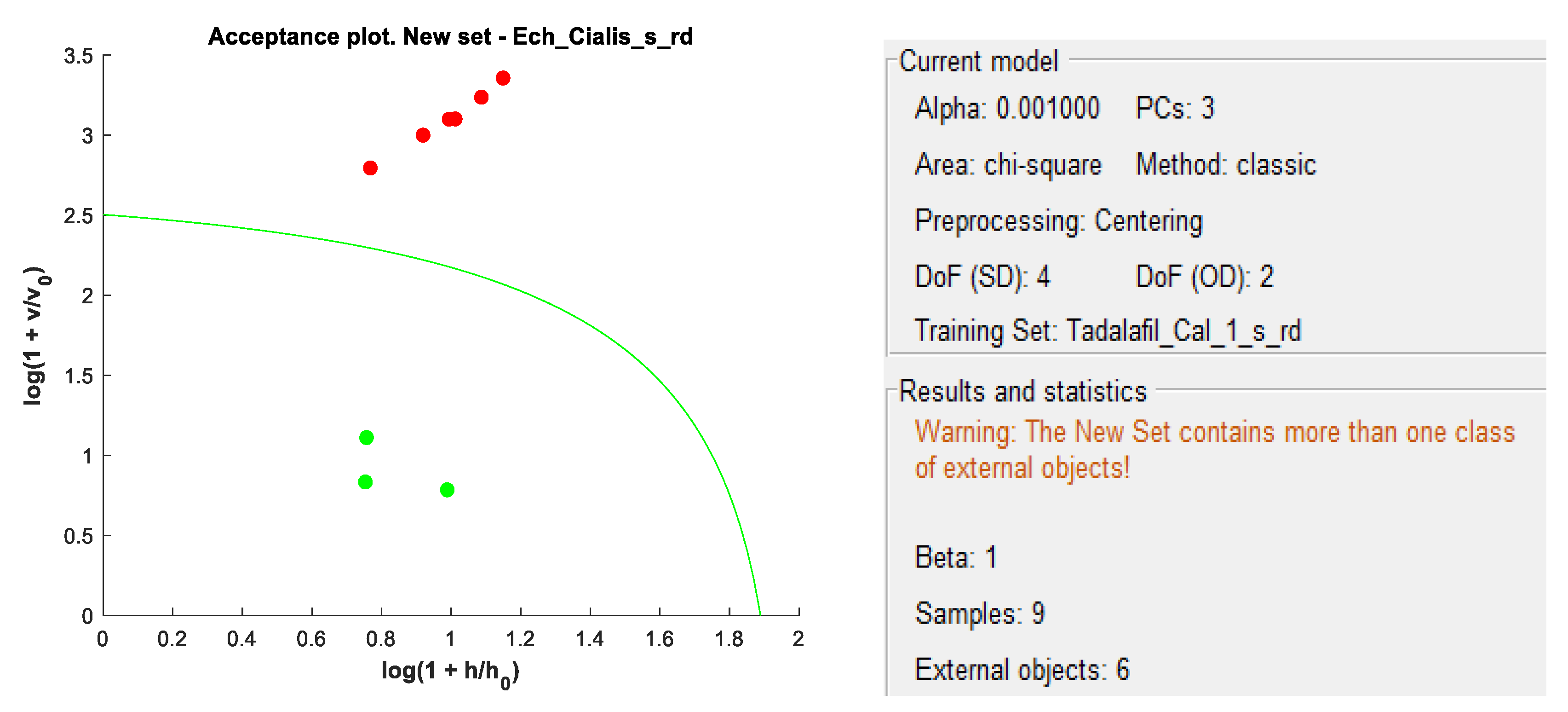 Acceptance plot. New set - Ech_Cialis_s_rd

3.5
3
2.5
2
1.5
1
0.5
0

$\log(1 + v/v_0)$

0 0.2 0.4 0.6 0.8 1 1.2 1.4 1.6 1.8 2

$\log(1 + h/h_0)$

Current model

Alpha: 0.001000 PCs: 3

Area: chi-square Method: classic

Preprocessing: Centering

DoF (SD): 4 DoF (OD): 2

Training Set: Tadalafil_Cal_1_s_rd

Results and statistics

Warning: The New Set contains more than one class of external objects!

Beta: 1

Samples: 9

External objects: 6